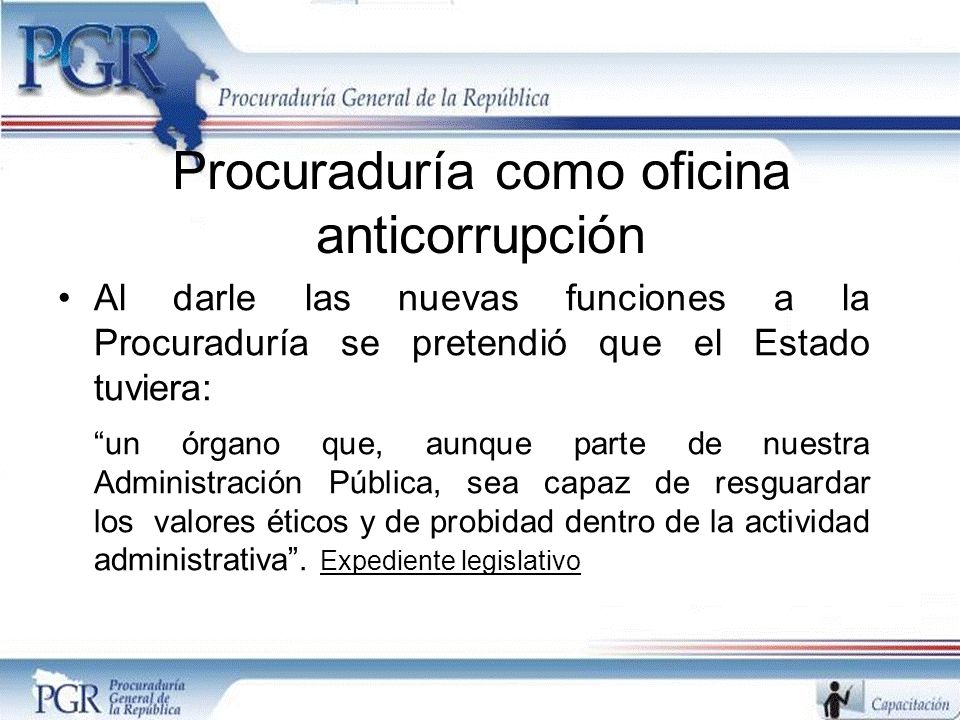 PGR
Procuraduría General de la República

Procuraduría como oficina anticorrupción

• Al darle las nuevas funciones a la Procuraduría se pretendió que el Estado tuviera:

“un órgano que, aunque parte de nuestra Administración Pública, sea capaz de resguardar los valores éticos y de probidad dentro de la actividad administrativa”. Expediente legislativo

PGR Procuraduría General de la República

Capacitación